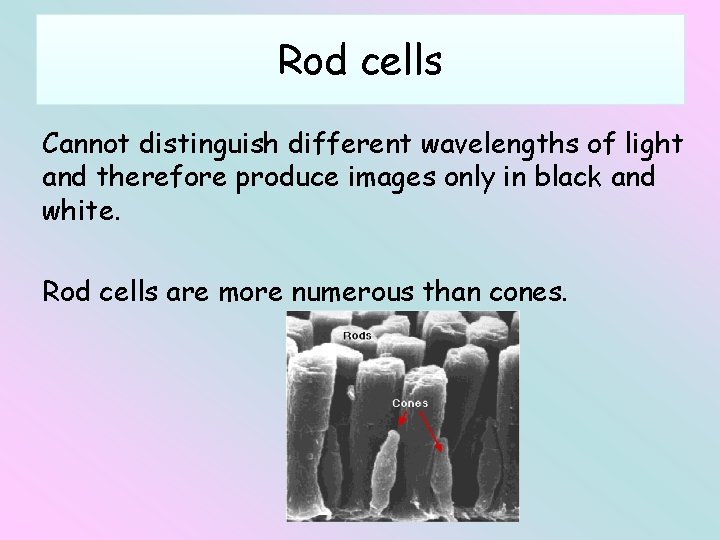 Rod cells

Cannot distinguish different wavelengths of light and therefore produce images only in black and white.

Rod cells are more numerous than cones.

Rods

Cones